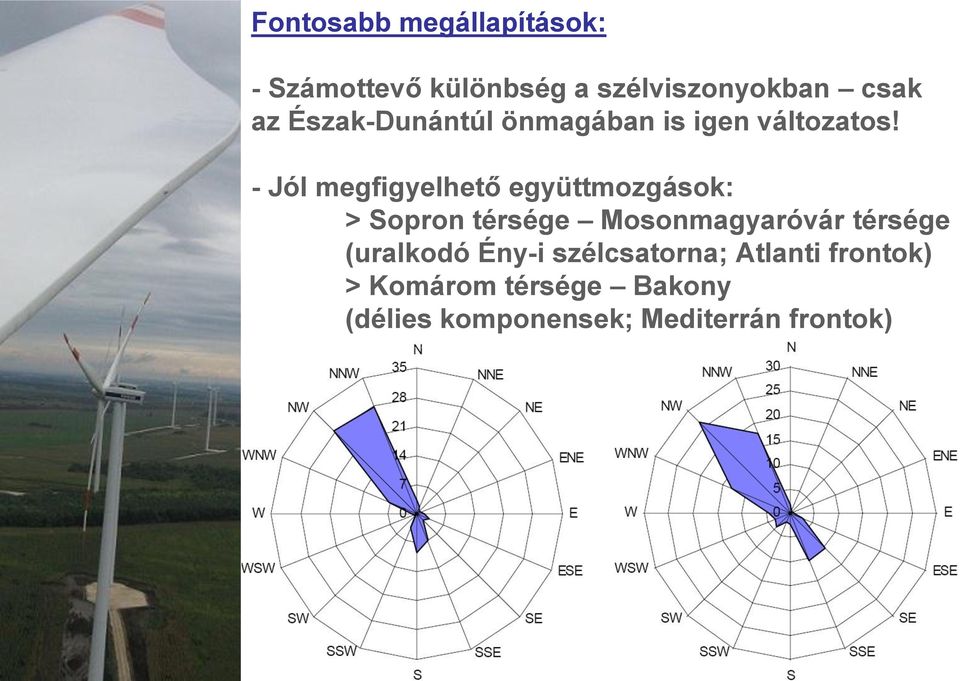 Fontosabb megállapítások:

- Számottevő különbség a szélviszonyokban – csak az Észak-Dunántúl önmagában is igen változatos!

- Jól megfigyelhető együttmozgások:
> Sopron térsége – Mosonmagyaróvár térsége (uralkodó Ény-i szélcsatorna; Atlanti frontok)
> Komárom térsége – Bakony (délies komponensek; Mediterrán frontok)

N
NNE
NE
ENE
E
ESE
SE
SSE
S
SSW
SW
WSW
W
WNW
NW
NNW
35
28
21
14
7
0

N
NNE
NE
ENE
E
ESE
SE
SSE
S
SSW
SW
WSW
W
WNW
NW
NNW
30
25
20
15
10
5
0